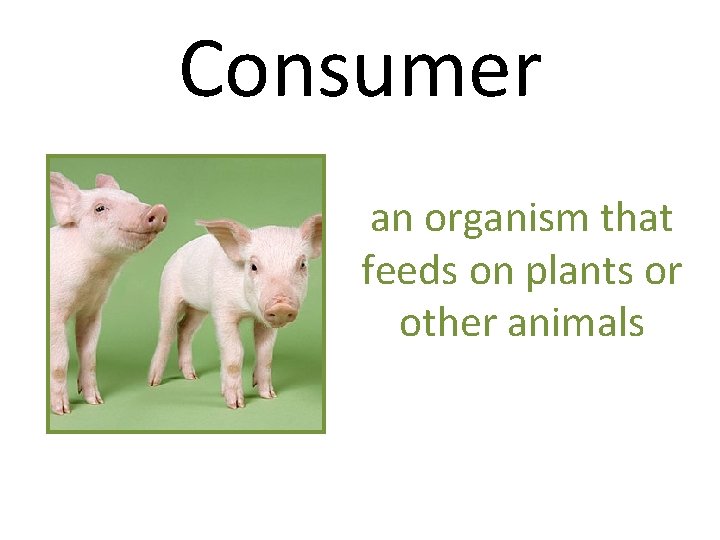 Consumer

an organism that feeds on plants or other animals